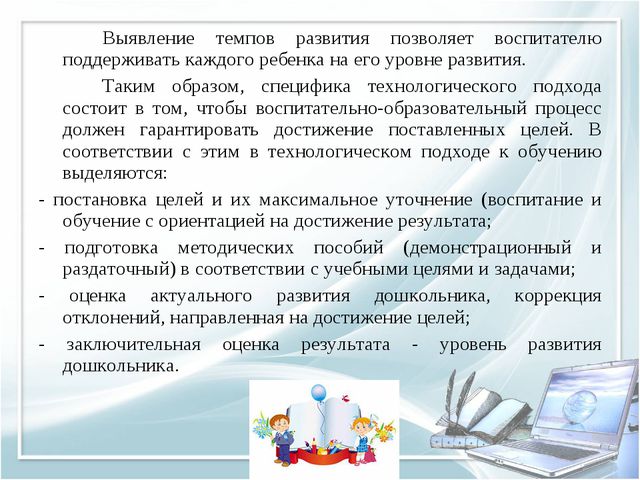 Выявление темпов развития позволяет воспитателю поддерживать каждого ребенка на его уровне развития.

Таким образом, специфика технологического подхода состоит в том, чтобы воспитательно-образовательный процесс должен гарантировать достижение поставленных целей. В соответствии с этим в технологическом подходе к обучению выделяются:

- постановка целей и их максимальное уточнение (воспитание и обучение с ориентацией на достижение результата;

- подготовка методических пособий (демонстрационный и раздаточный) в соответствии с учебными целями и задачами;

- оценка актуального развития дошкольника, коррекция отклонений, направленная на достижение целей;

- заключительная оценка результата - уровень развития дошкольника.